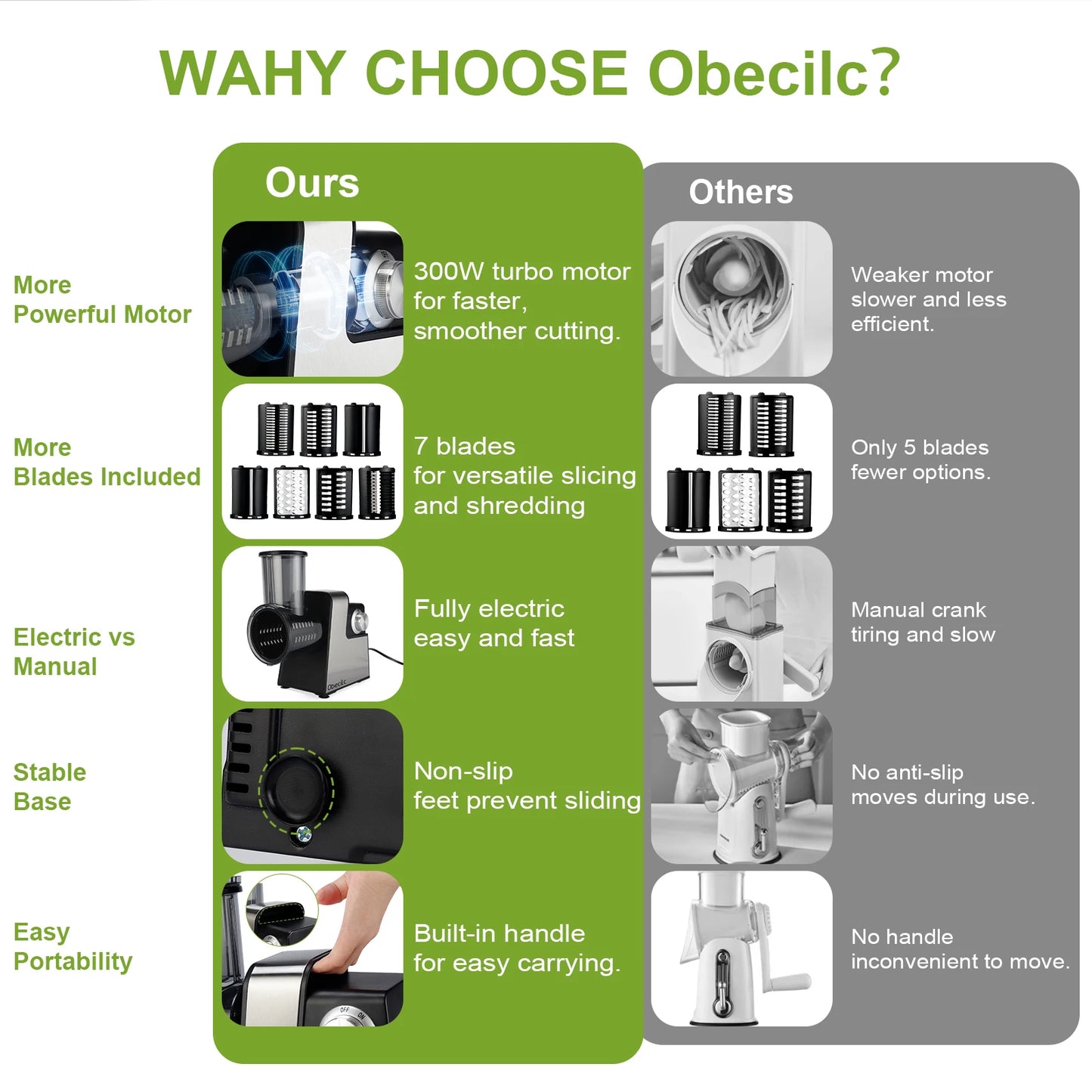 WAHY CHOOSE Obecilc?

| | Ours | Others |
|---|---|---|
| More Powerful Motor | 300W turbo motor for faster, smoother cutting. | Weaker motor slower and less efficient. |
| More Blades Included | 7 blades for versatile slicing and shredding | Only 5 blades fewer options. |
| Electric vs Manual | Fully electric easy and fast | Manual crank tiring and slow |
| Stable Base | Non-slip feet prevent sliding | No anti-slip moves during use. |
| Easy Portability | Built-in handle for easy carrying. | No handle inconvenient to move. |

Obecilc

OFF ON